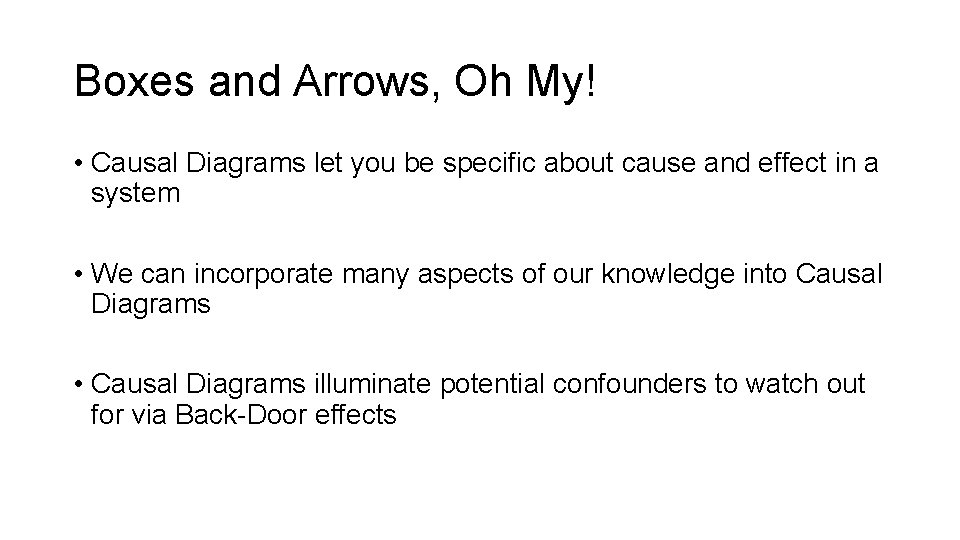 Boxes and Arrows, Oh My!

• Causal Diagrams let you be specific about cause and effect in a system

• We can incorporate many aspects of our knowledge into Causal Diagrams

• Causal Diagrams illuminate potential confounders to watch out for via Back-Door effects